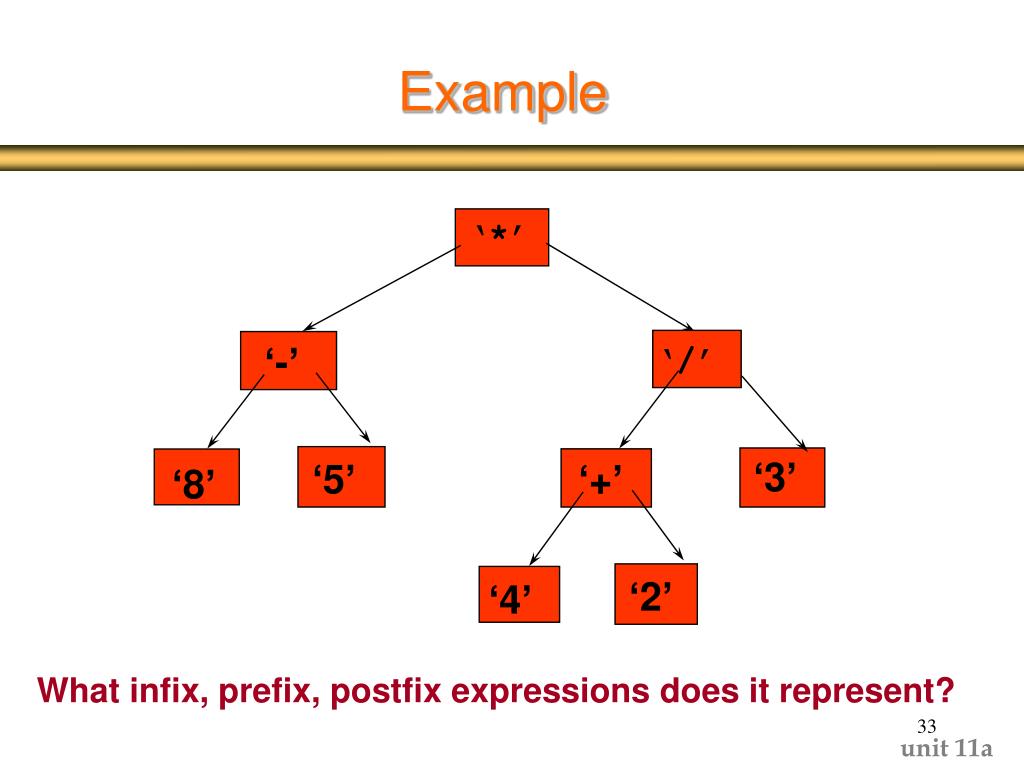 Example

‘*’

‘-’

‘/’

‘8’

‘5’

‘+’

‘3’

‘4’

‘2’

What infix, prefix, postfix expressions does it represent?

33

unit 11a